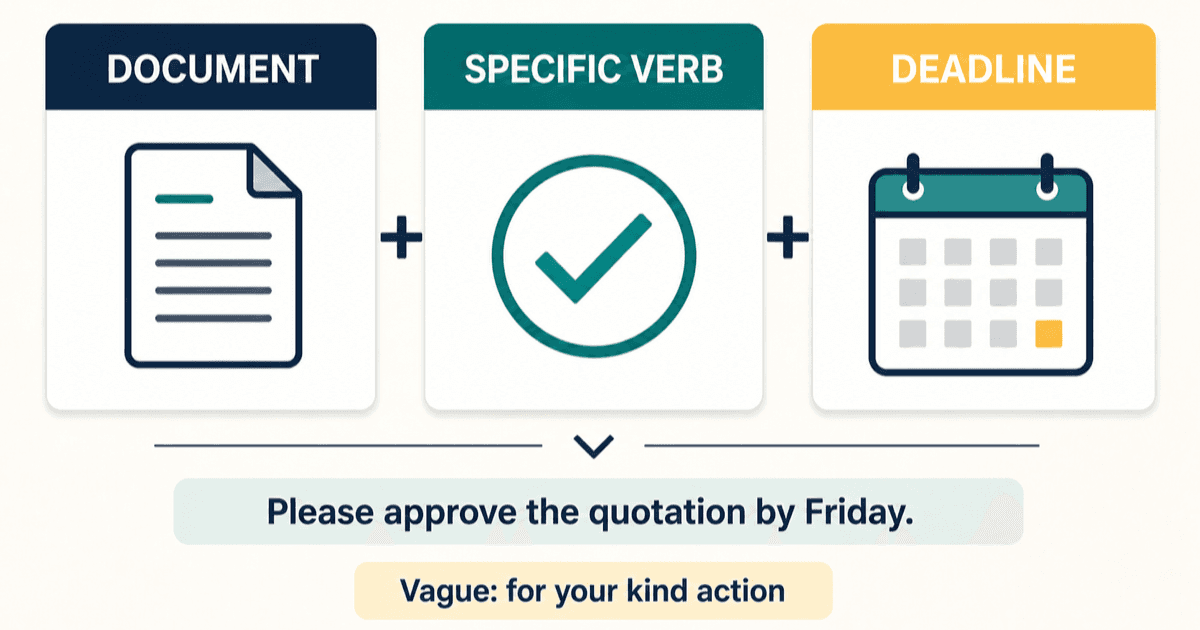 DOCUMENT

+

SPECIFIC VERB

+

DEADLINE

Please approve the quotation by Friday.

Vague: for your kind action